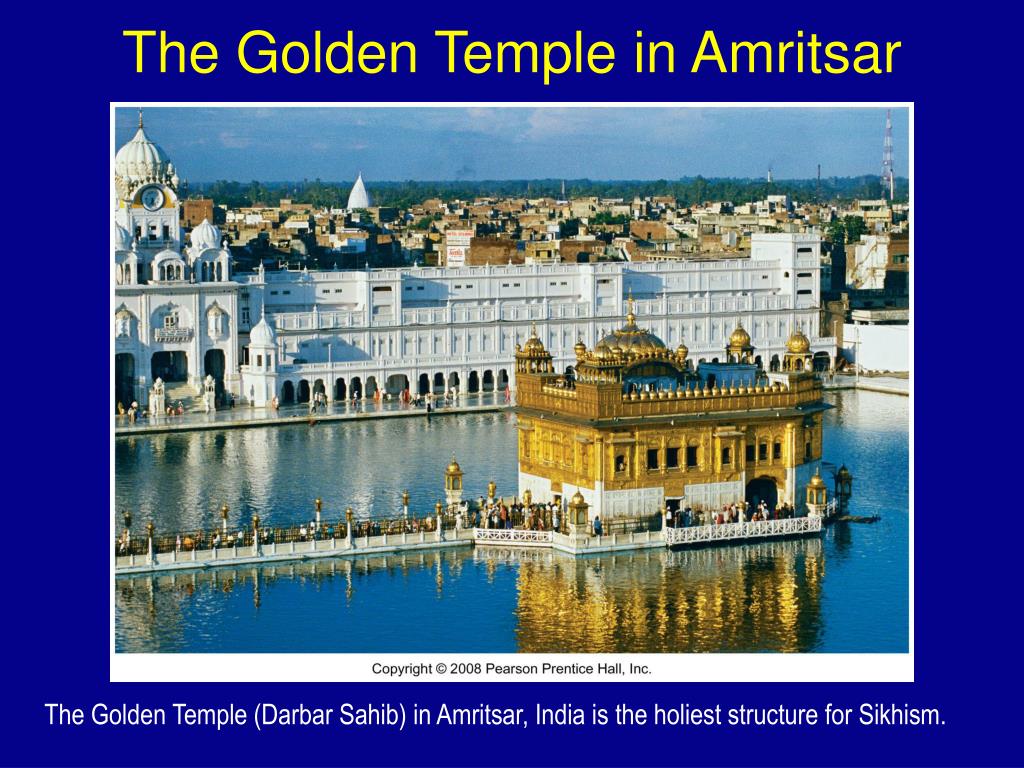 The Golden Temple in Amritsar

Copyright © 2008 Pearson Prentice Hall, Inc.

The Golden Temple (Darbar Sahib) in Amritsar, India is the holiest structure for Sikhism.